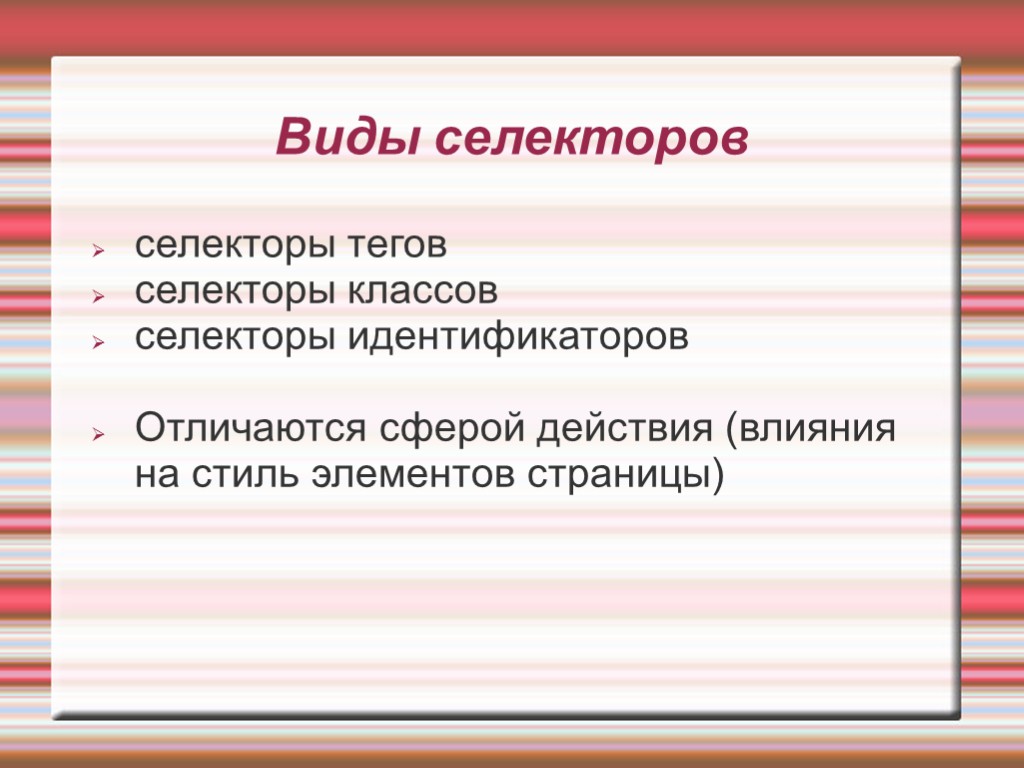 Виды селекторов

селекторы тегов
селекторы классов
селекторы идентификаторов

Отличаются сферой действия (влияния на стиль элементов страницы)